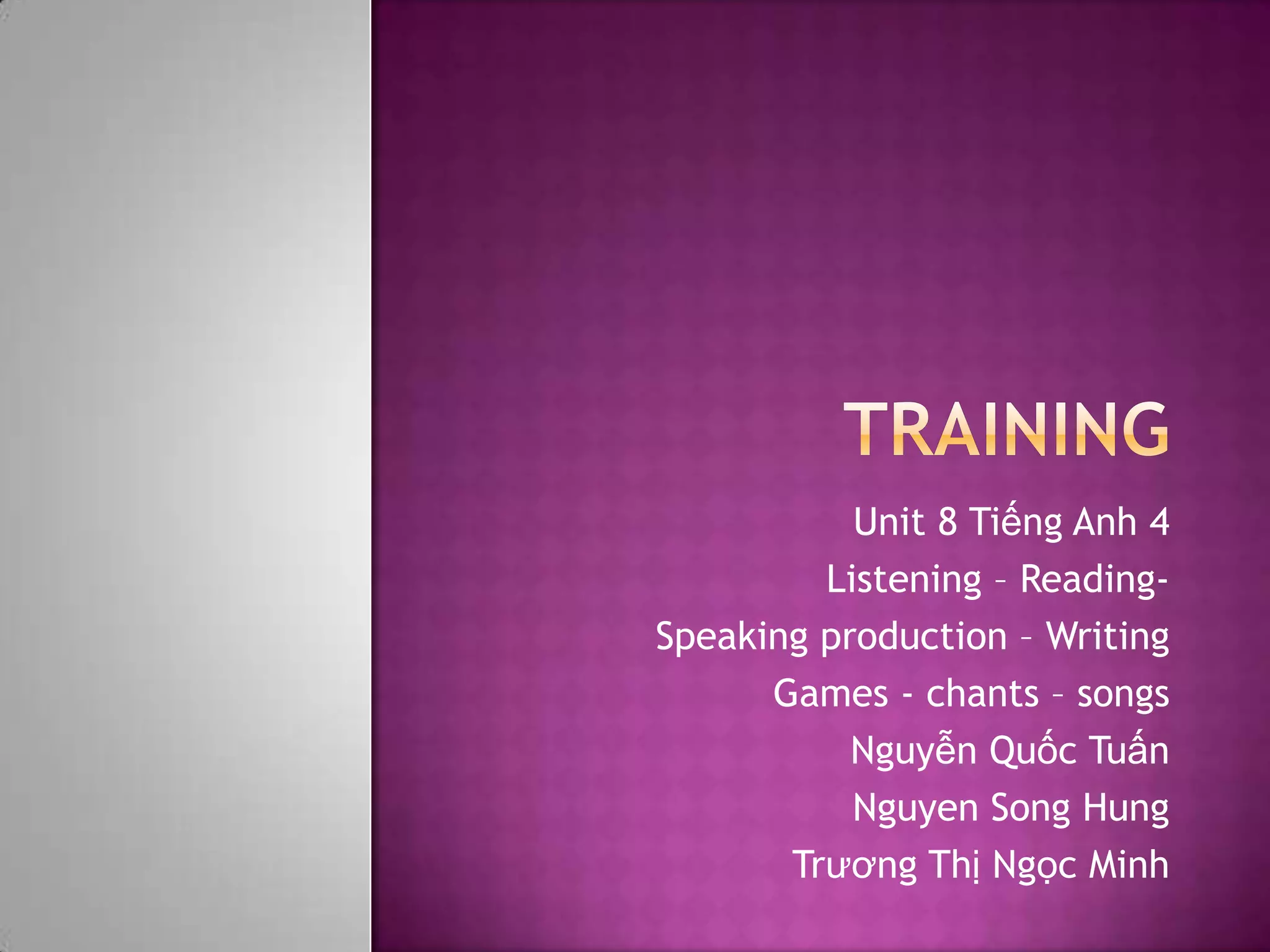 TRAINING

Unit 8 Tiếng Anh 4
Listening – Reading-
Speaking production – Writing
Games - chants – songs
Nguyễn Quốc Tuấn
Nguyen Song Hung
Trương Thị Ngọc Minh